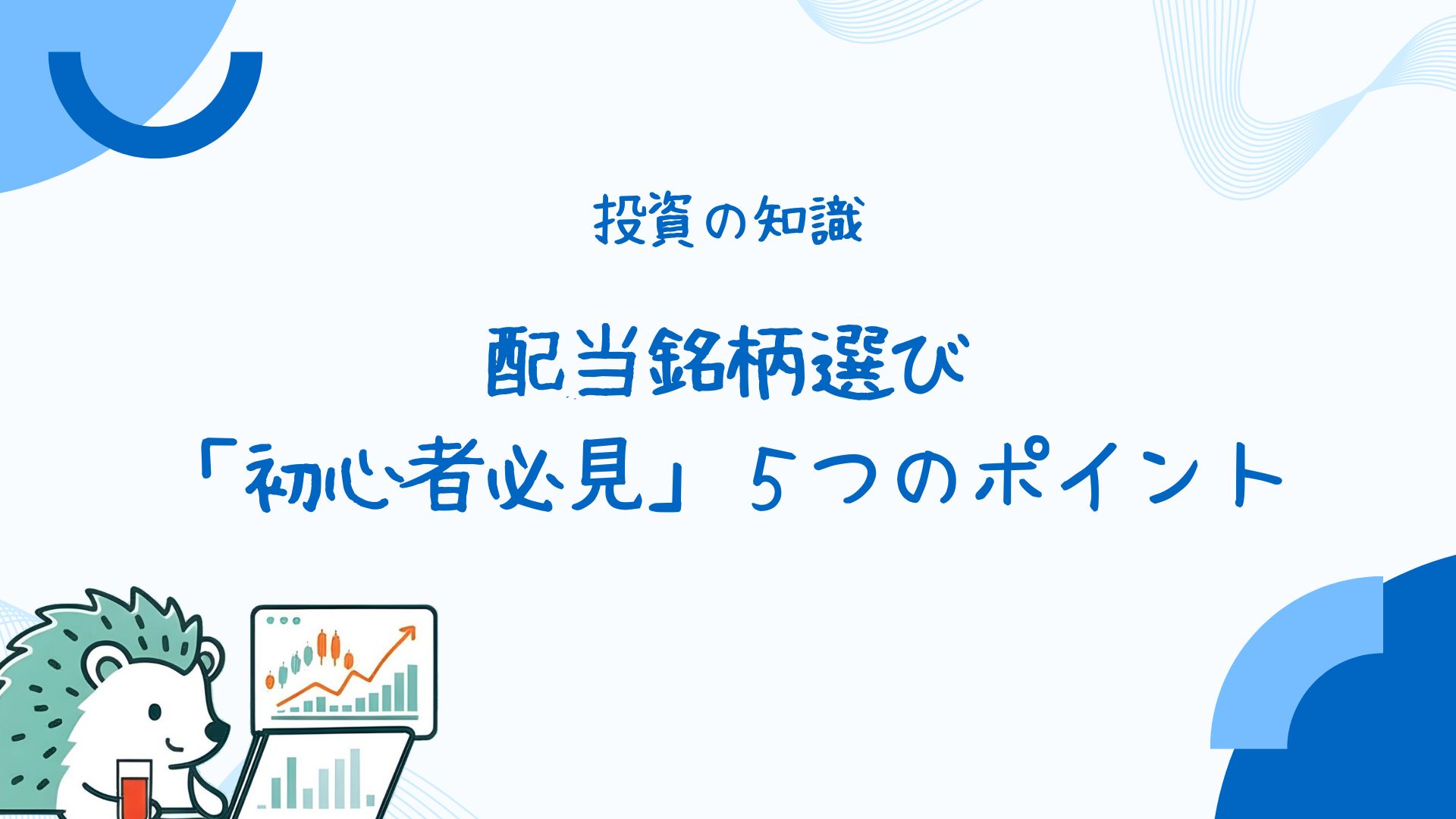 投資の知識

配当銘柄選び
「初心者必見」５つのポイント